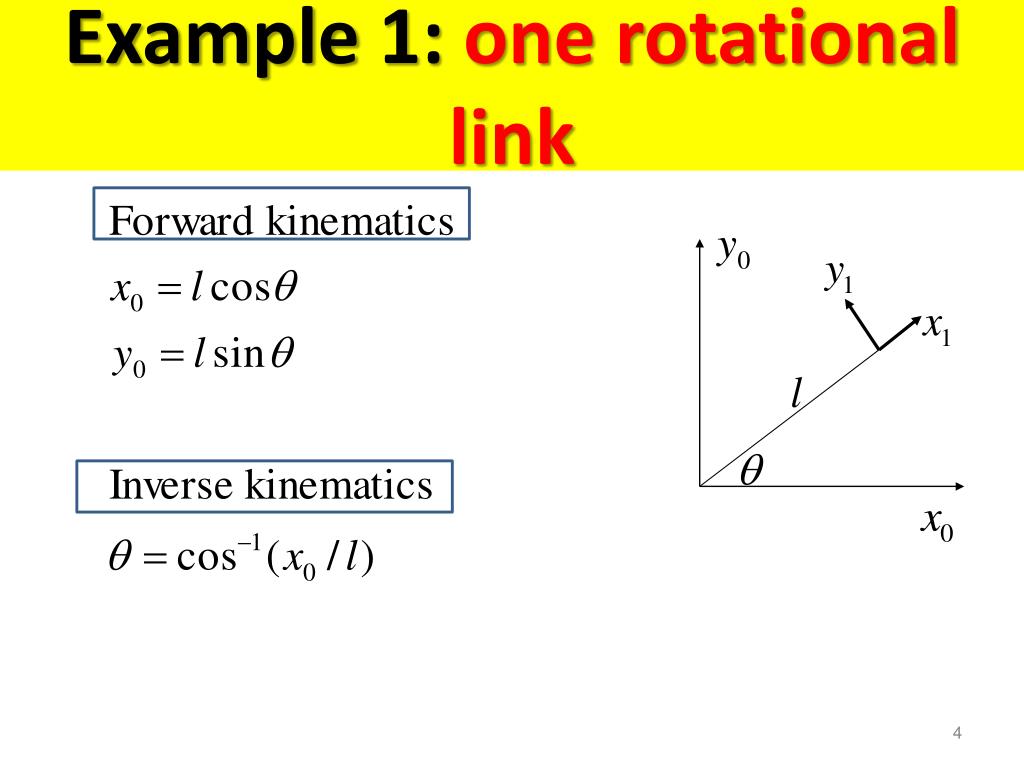 Example 1: one rotational link

Forward kinematics

$x_0 = l\cos\theta$

$y_0 = l\sin\theta$

Inverse kinematics

$\theta = \cos^{-1}(x_0 / l)$

$y_0$

$y_1$

$x_1$

$l$

$\theta$

$x_0$

4